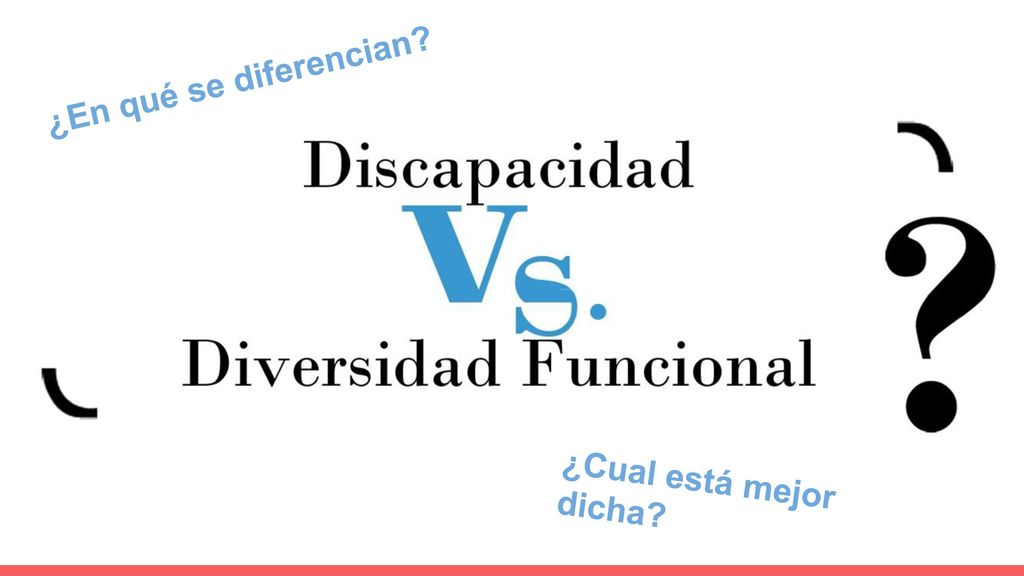 ¿En qué se diferencian?

Discapacidad

Vs.

Diversidad Funcional

?

¿Cual está mejor dicha?